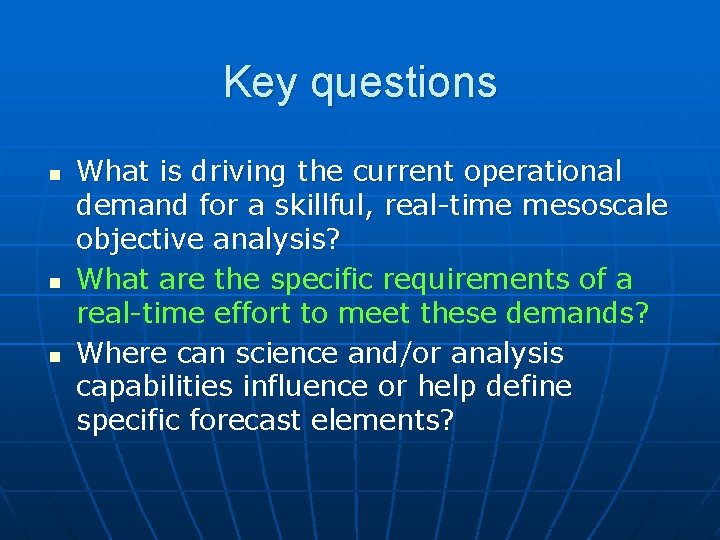 Key questions

- What is driving the current operational demand for a skillful, real-time mesoscale objective analysis?
- What are the specific requirements of a real-time effort to meet these demands?
- Where can science and/or analysis capabilities influence or help define specific forecast elements?